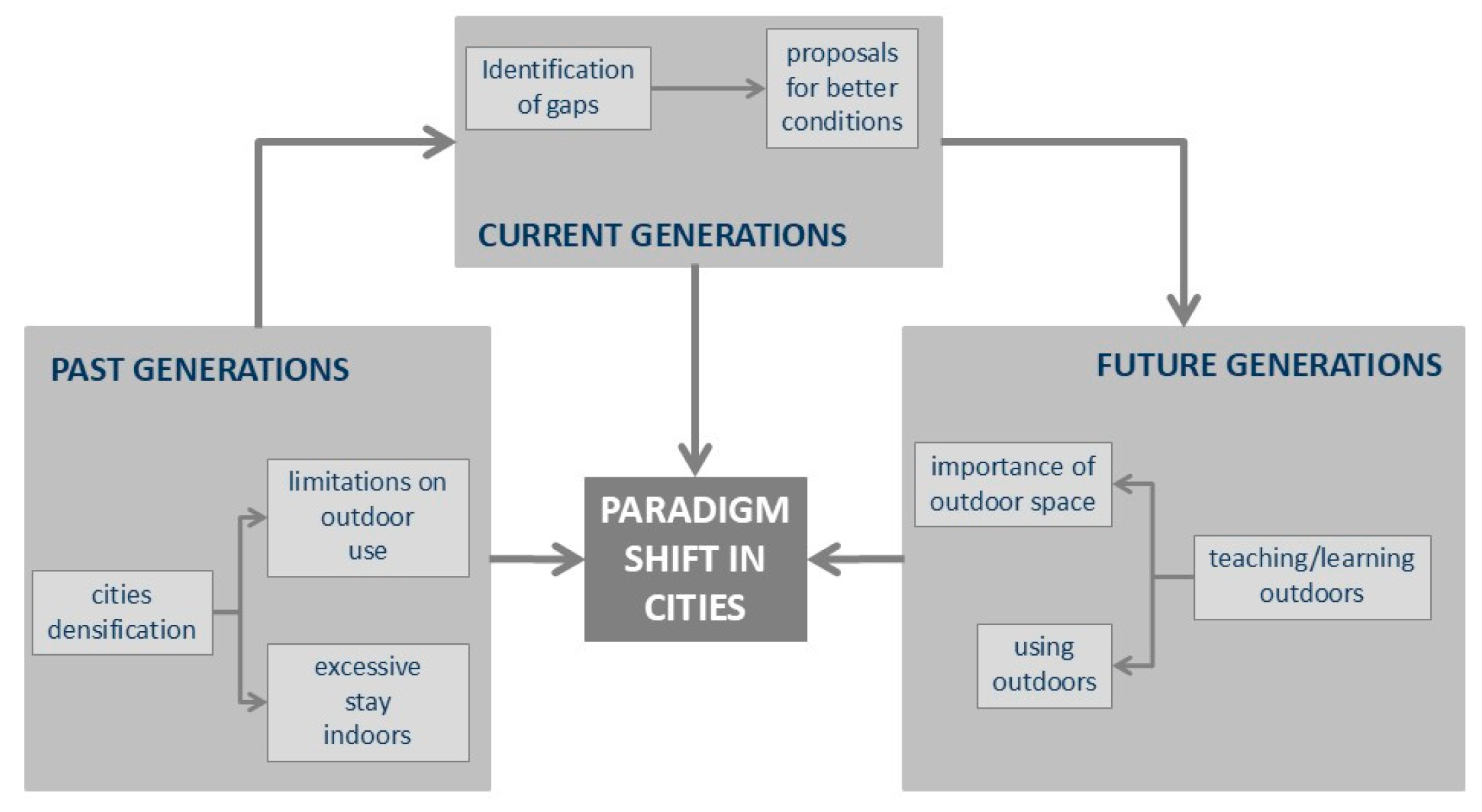 Identification of gaps

proposals for better conditions

CURRENT GENERATIONS

PAST GENERATIONS

cities densification

limitations on outdoor use

excessive stay indoors

PARADIGM SHIFT IN CITIES

FUTURE GENERATIONS

importance of outdoor space

teaching/learning outdoors

using outdoors